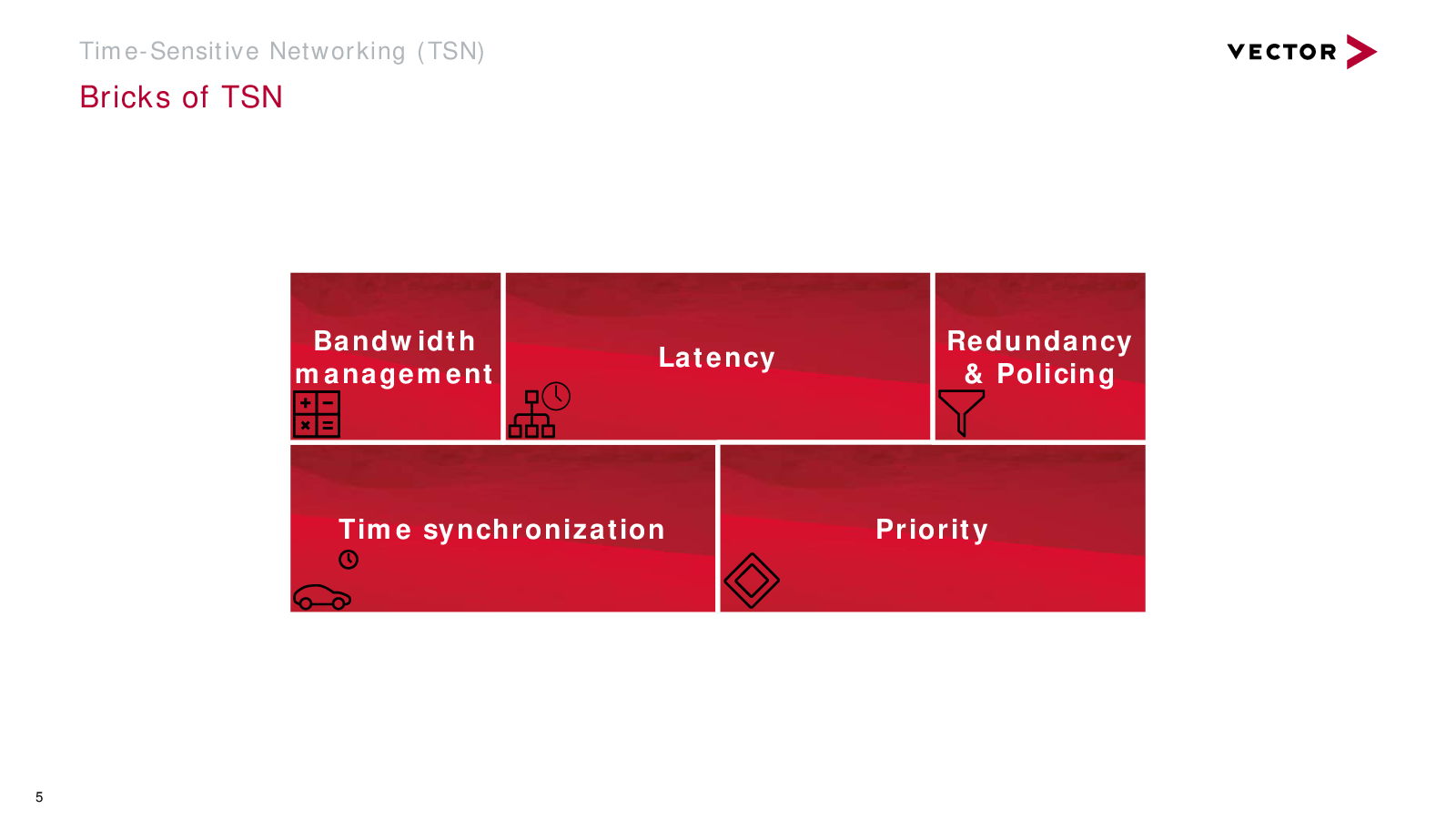 Time-Sensitive Networking (TSN)

VECTOR

Bricks of TSN

Bandwidth management

Latency

Redundancy & Policing

Time synchronization

Priority

5